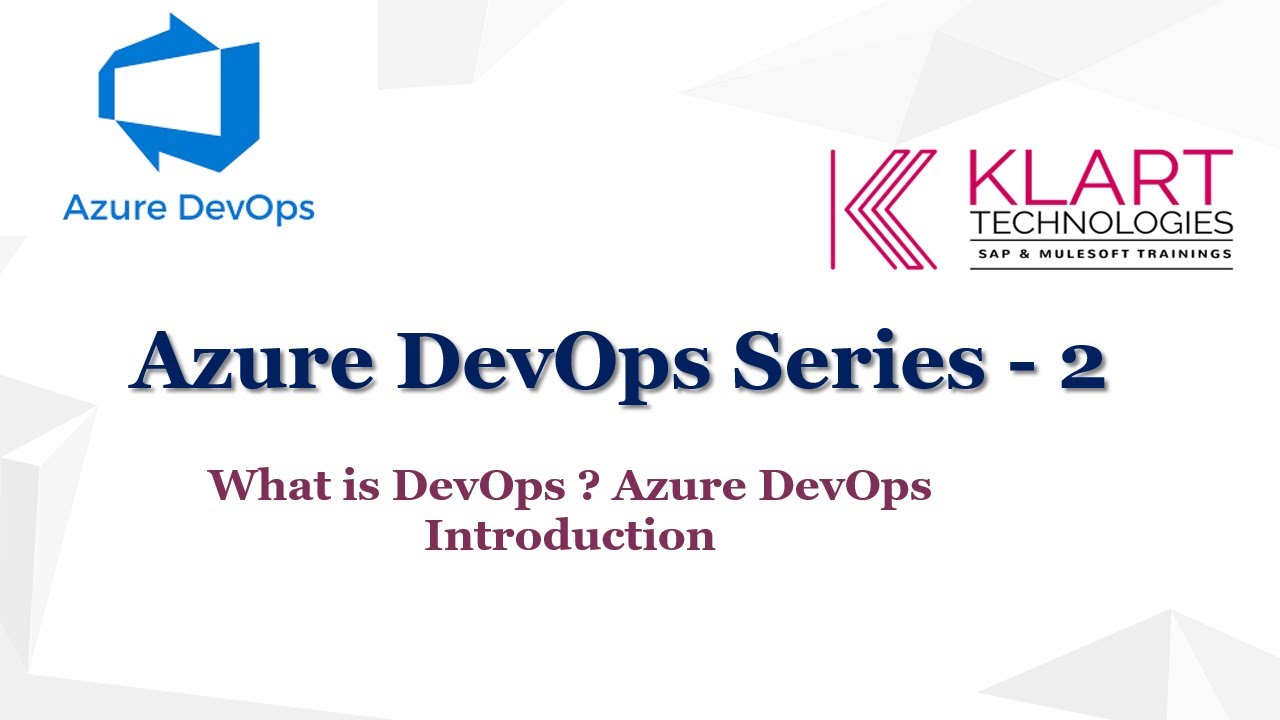 Azure DevOps

KLART TECHNOLOGIES
SAP & MULESOFT TRAININGS

Azure DevOps Series - 2

What is DevOps ? Azure DevOps Introduction